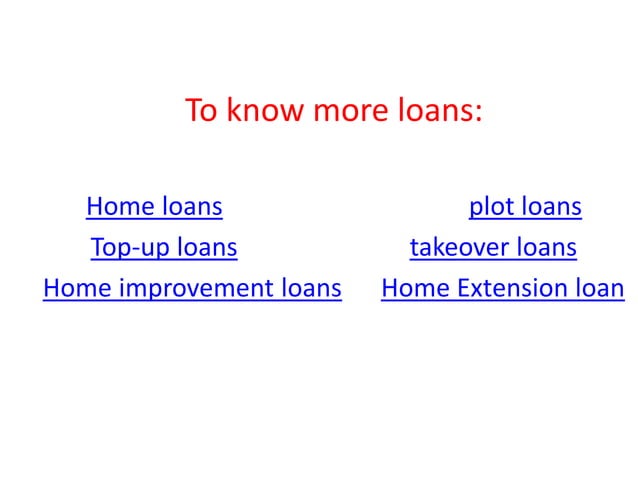 To know more loans:

Home loans
Top-up loans
Home improvement loans

plot loans
takeover loans
Home Extension loan